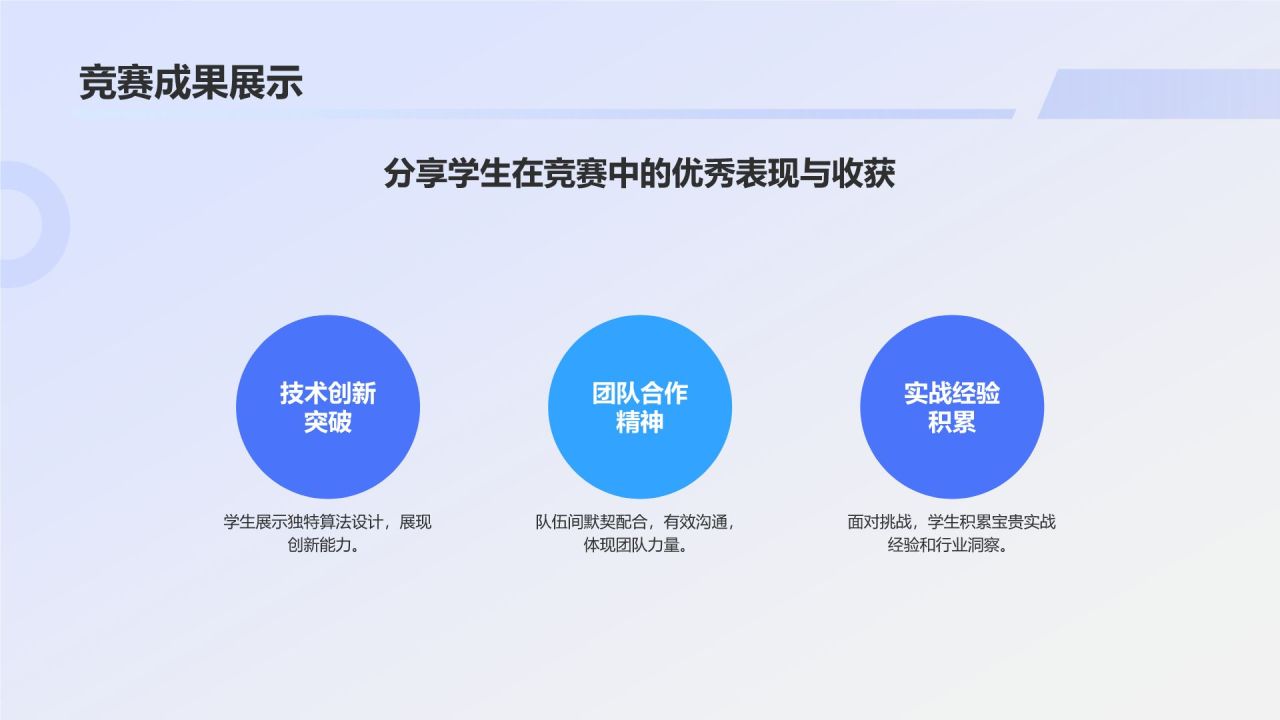 竞赛成果展示

分享学生在竞赛中的优秀表现与收获

技术创新突破

学生展示独特算法设计，展现创新能力。

团队合作精神

队伍间默契配合，有效沟通，体现团队力量。

实战经验积累

面对挑战，学生积累宝贵实战经验和行业洞察。